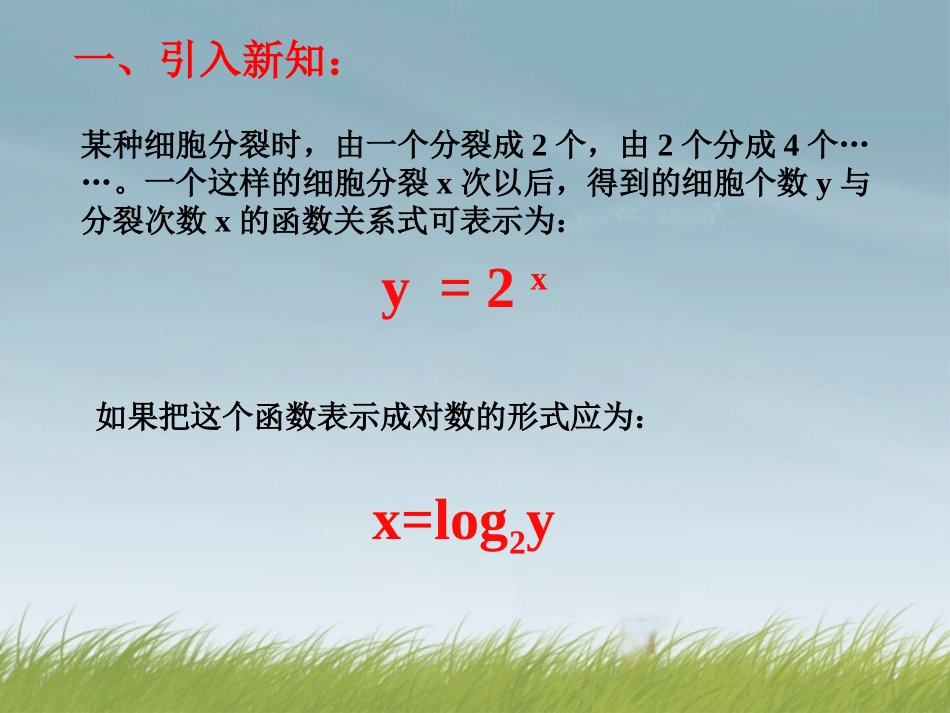 一、引入新知：

某种细胞分裂时，由一个分裂成 2 个，由 2 个分成 4 个……。一个这样的细胞分裂 x 次以后，得到的细胞个数 y 与分裂次数 x 的函数关系式可表示为：

$y = 2^x$

如果把这个函数表示成对数的形式应为：

$x=\log_2 y$